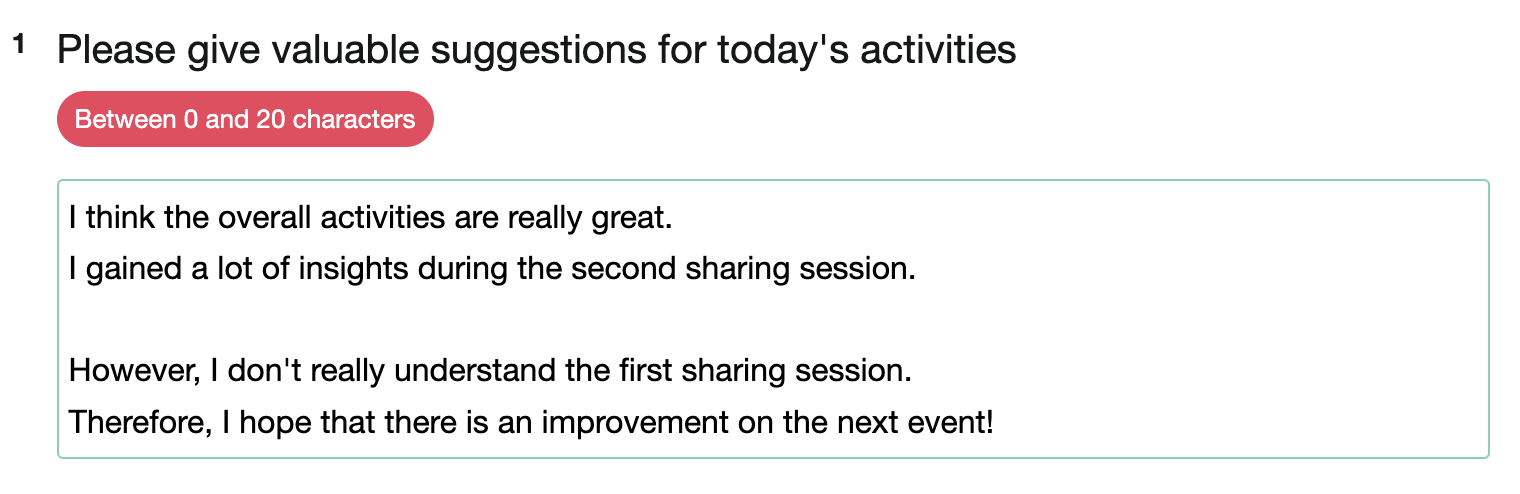 1 Please give valuable suggestions for today's activities

Between 0 and 20 characters

I think the overall activities are really great.
I gained a lot of insights during the second sharing session.

However, I don't really understand the first sharing session.
Therefore, I hope that there is an improvement on the next event!